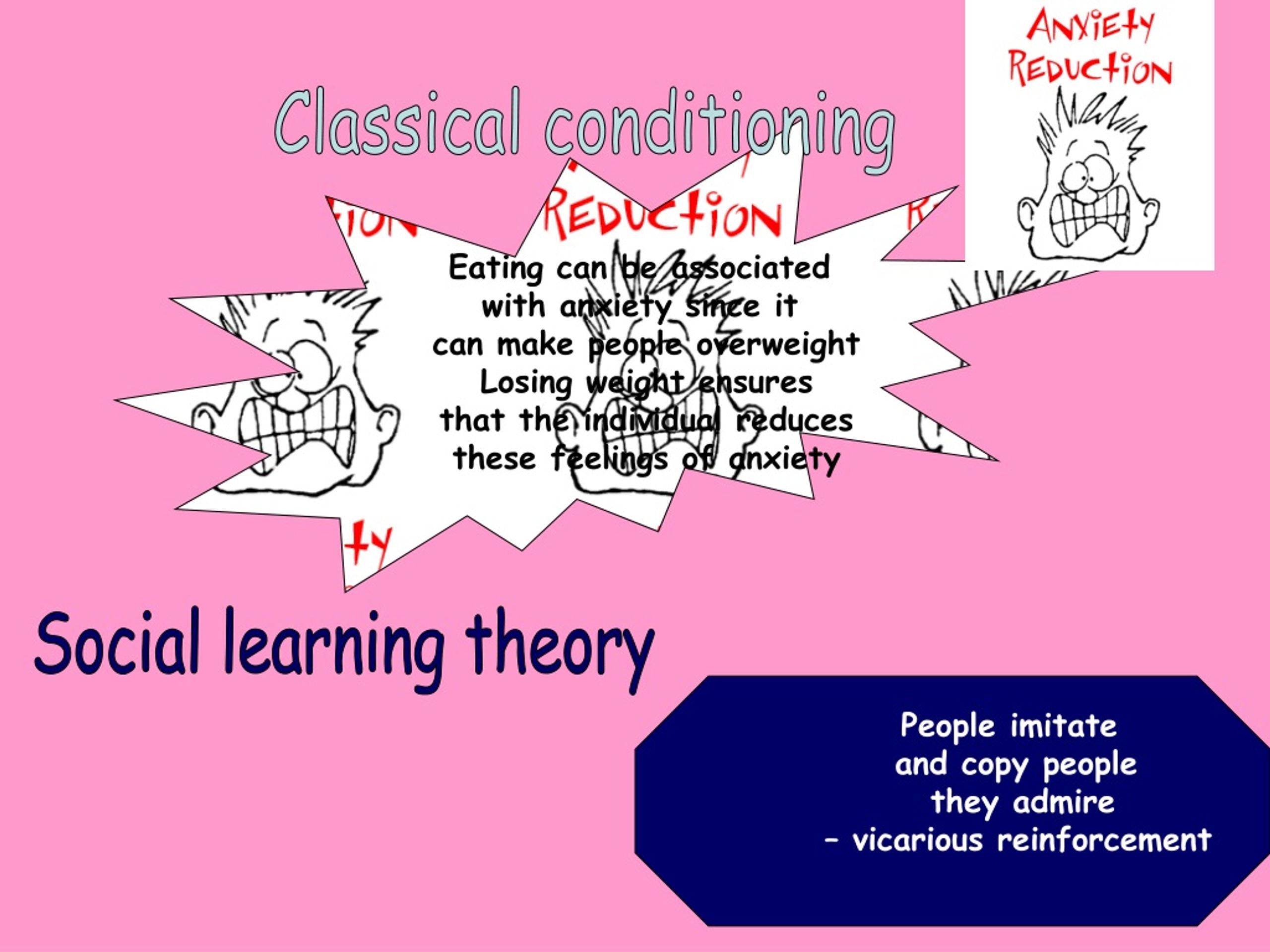 ANXIETY REDUCTION

Classical conditioning

REDUCTION

Eating can be associated with anxiety since it can make people overweight Losing weight ensures that the individual reduces these feelings of anxiety

Social learning theory

People imitate and copy people they admire – vicarious reinforcement